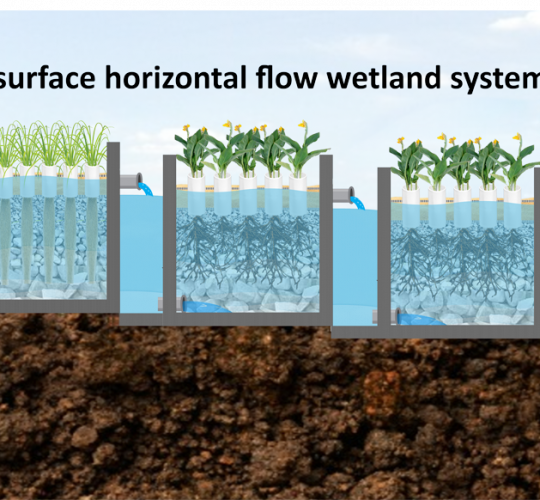 surface horizontal flow wetland system